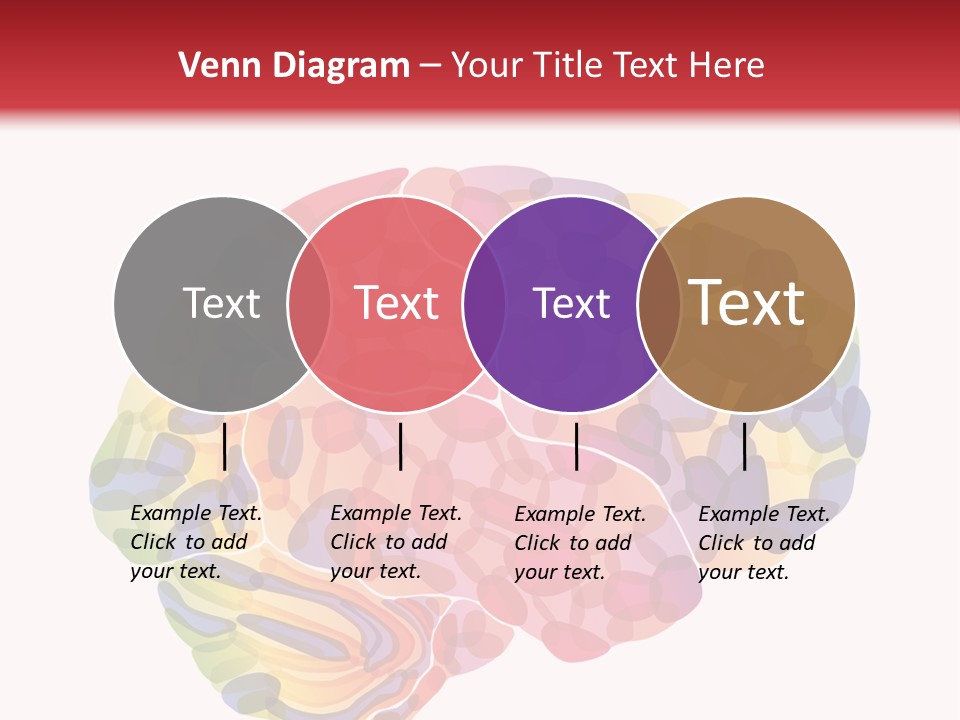 Venn Diagram – Your Title Text Here

Text

Text

Text

Text

Example Text. Click to add your text.

Example Text. Click to add your text.

Example Text. Click to add your text.

Example Text. Click to add your text.